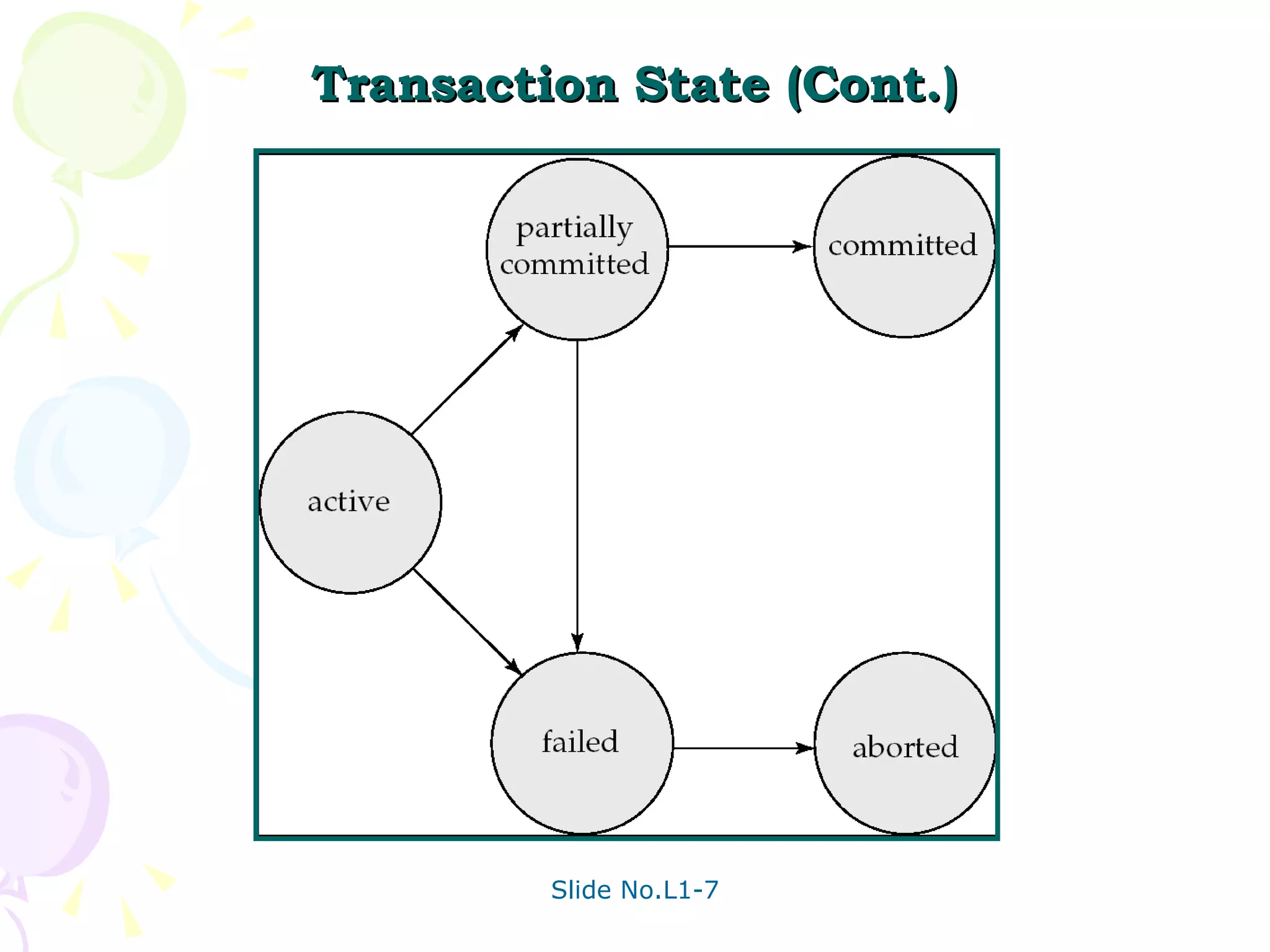 Transaction State (Cont.)

partially committed

committed

active

failed

aborted

Slide No.L1-7